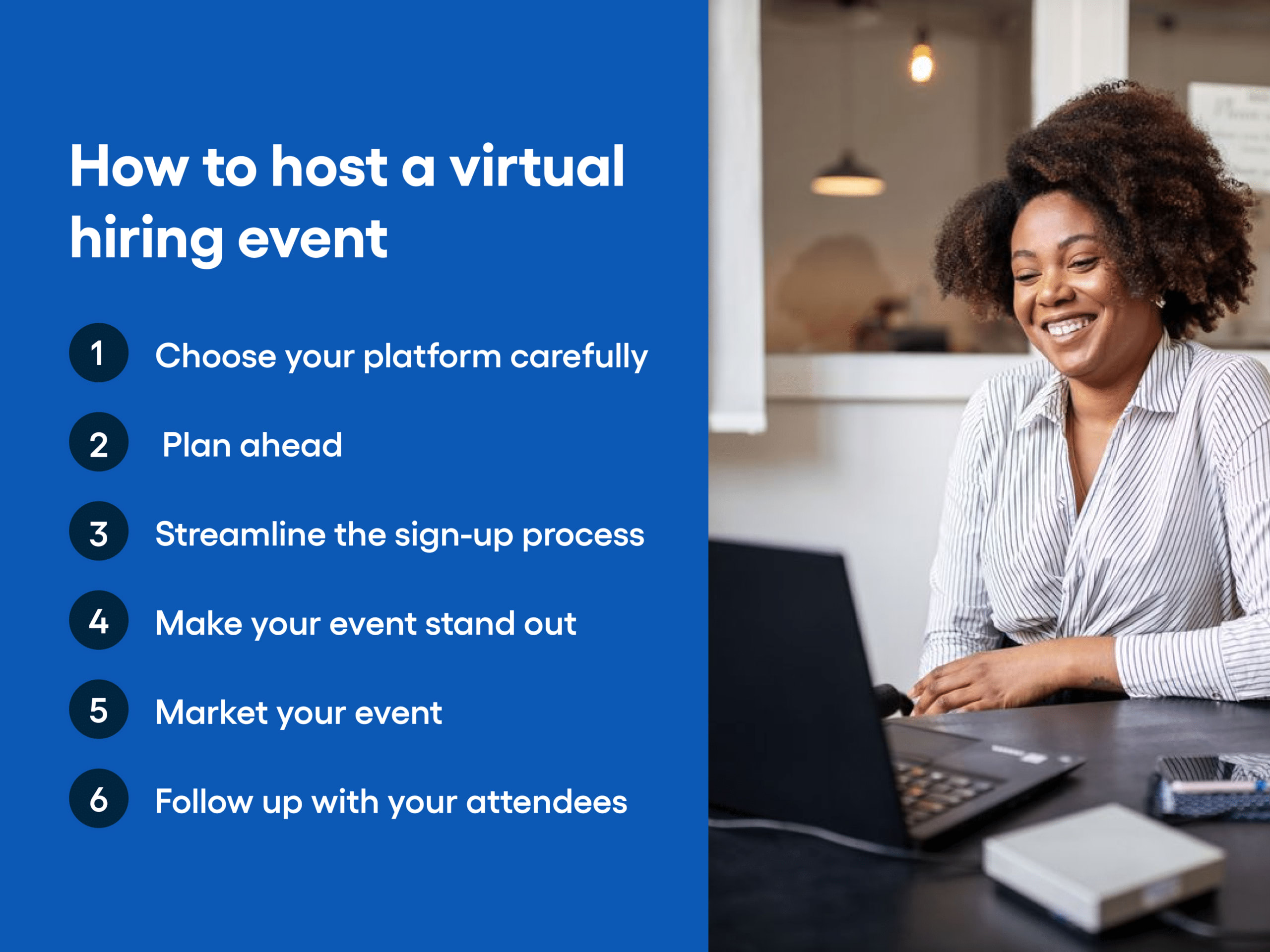 How to host a virtual hiring event

1 Choose your platform carefully

2 Plan ahead

3 Streamline the sign-up process

4 Make your event stand out

5 Market your event

6 Follow up with your attendees